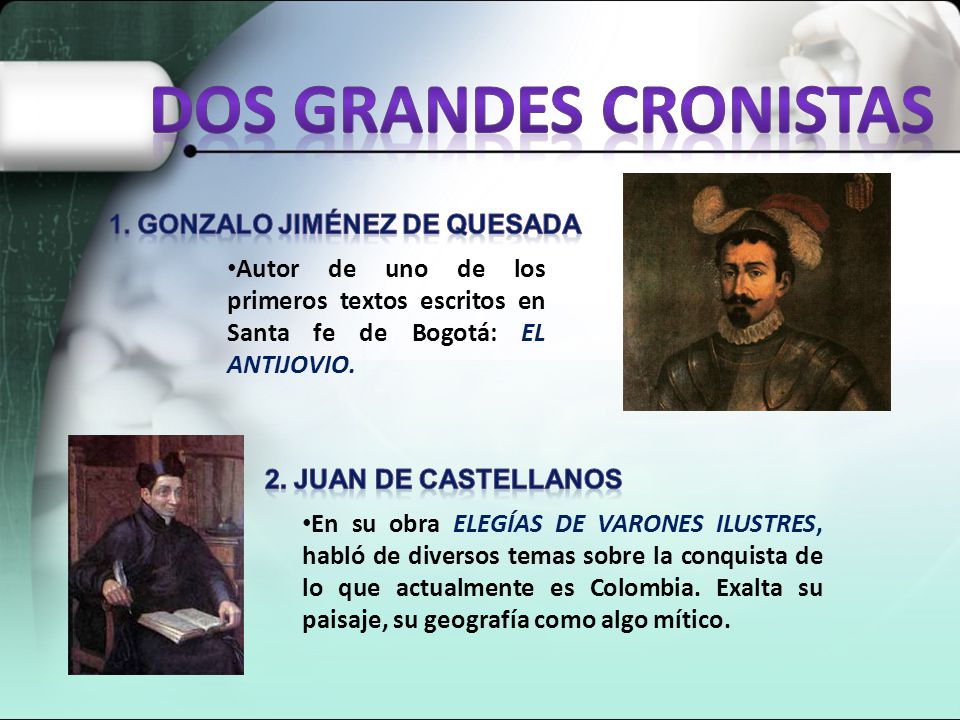 DOS GRANDES CRONISTAS

1. GONZALO JIMÉNEZ DE QUESADA

•Autor de uno de los primeros textos escritos en Santa fe de Bogotá: EL ANTIJOVIO.

2. JUAN DE CASTELLANOS

•En su obra ELEGÍAS DE VARONES ILUSTRES, habló de diversos temas sobre la conquista de lo que actualmente es Colombia. Exalta su paisaje, su geografía como algo mítico.